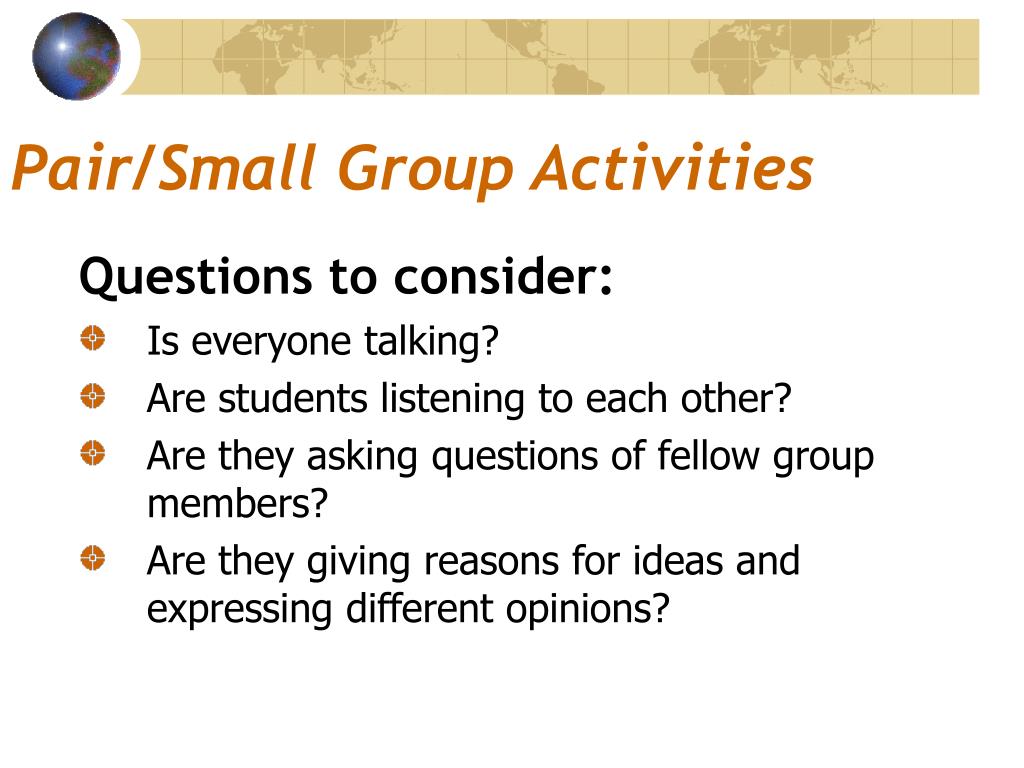 Pair/Small Group Activities

Questions to consider:

Is everyone talking?

Are students listening to each other?

Are they asking questions of fellow group members?

Are they giving reasons for ideas and expressing different opinions?